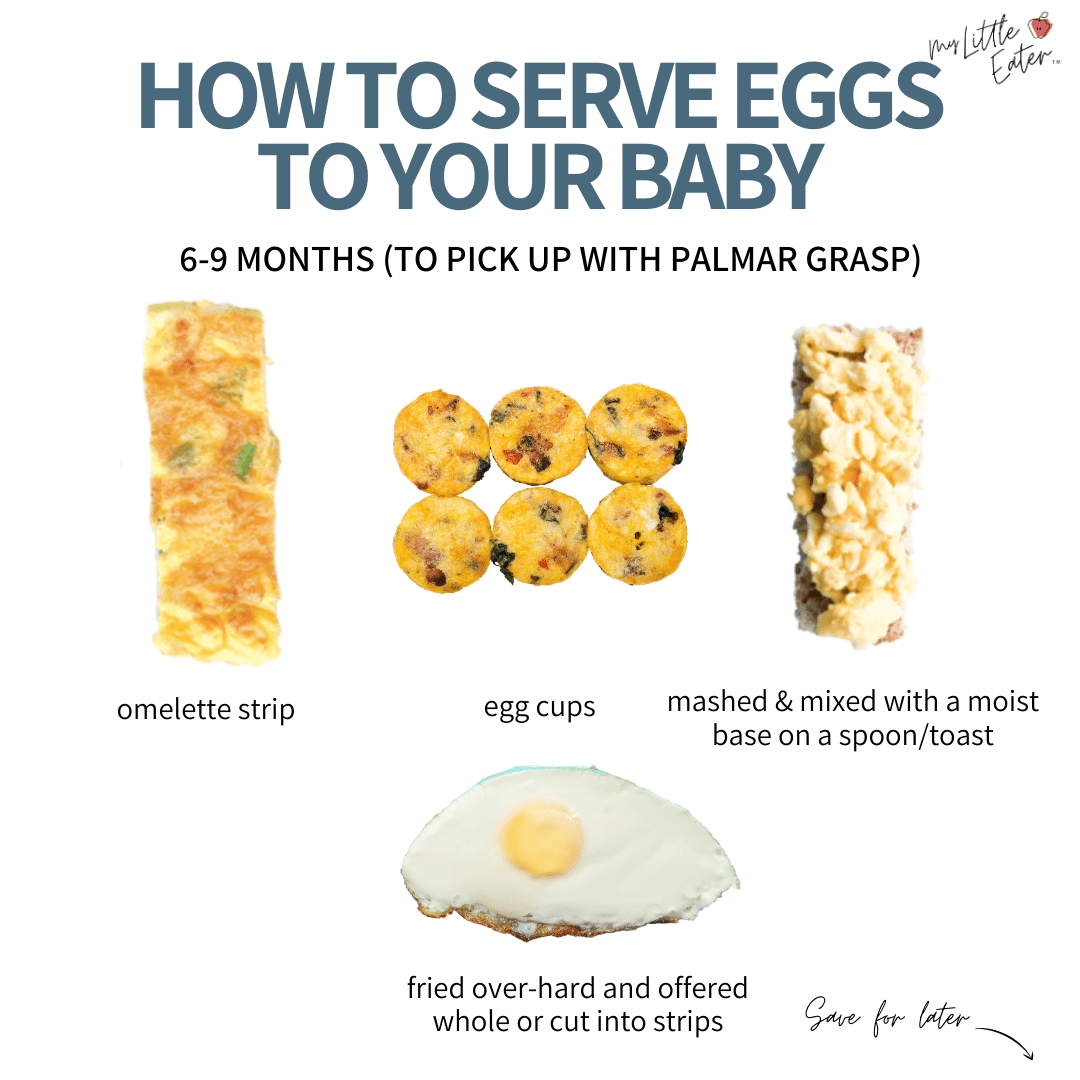 My Little Eater™

HOW TO SERVE EGGS TO YOUR BABY

6-9 MONTHS (TO PICK UP WITH PALMAR GRASP)

omelette strip

egg cups

mashed & mixed with a moist base on a spoon/toast

fried over-hard and offered whole or cut into strips

Save for later